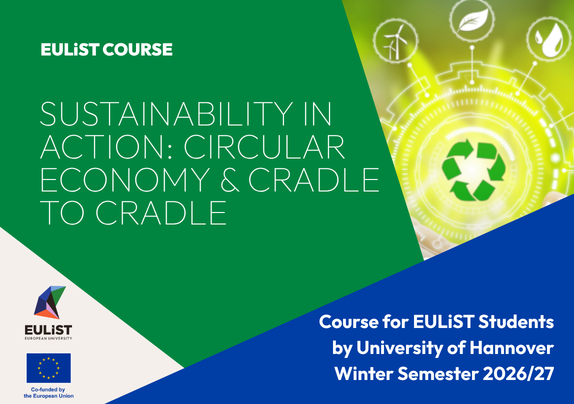 EULiST COURSE

SUSTAINABILITY IN ACTION: CIRCULAR ECONOMY & CRADLE TO CRADLE

EULiST
EUROPEAN UNIVERSITY

Co-funded by the European Union

Course for EULiST Students by University of Hannover Winter Semester 2026/27